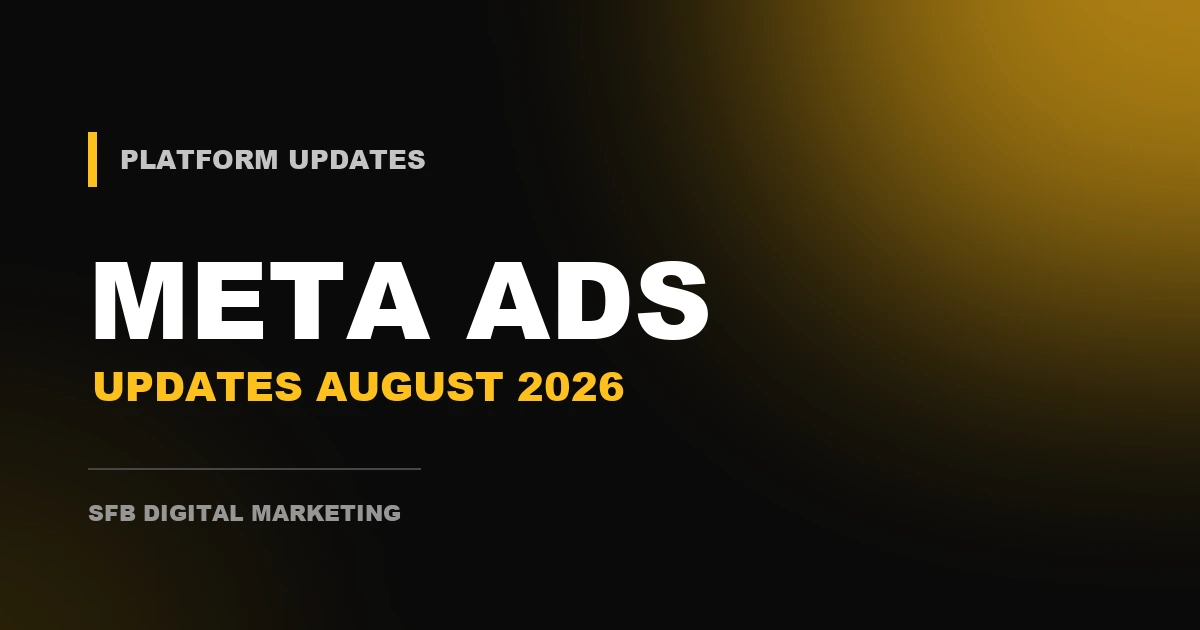 PLATFORM UPDATES

META ADS

UPDATES AUGUST 2026

SFB DIGITAL MARKETING